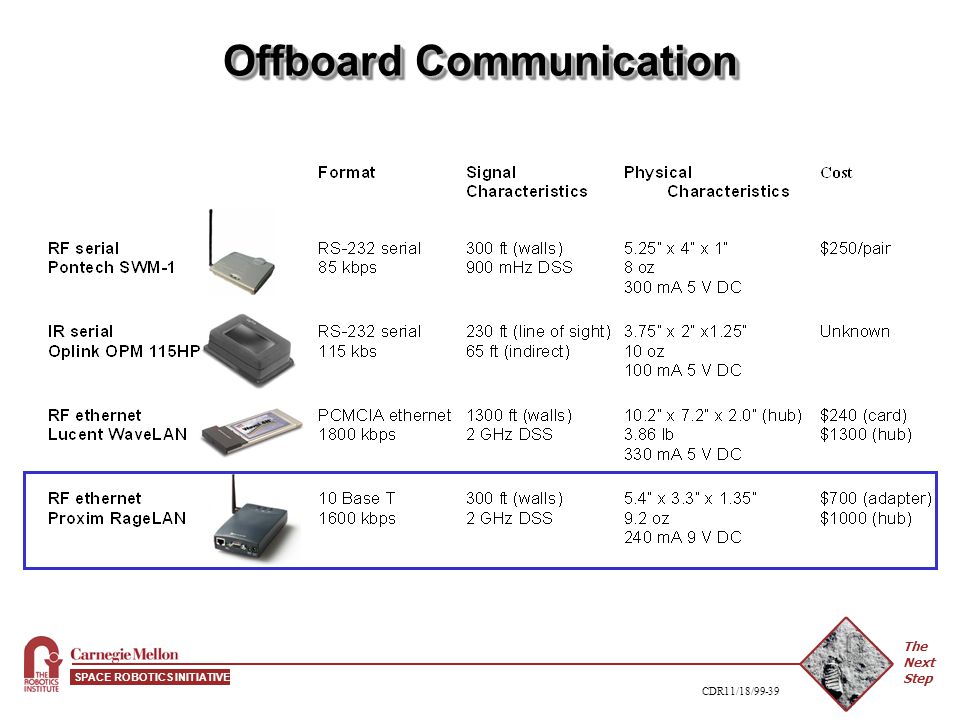 Offboard Communication

| | Format | Signal Characteristics | Physical Characteristics | Cost |
|---|---|---|---|---|
| RF serial Pontech SWM-1 | RS-232 serial 85 kbps | 300 ft (walls) 900 mHz DSS | 5.25" x 4" x 1" 8 oz 300 mA 5 V DC | $250/pair |
| IR serial Oplink OPM 115HP | RS-232 serial 115 kbs | 230 ft (line of sight) 65 ft (indirect) | 3.75" x 2" x1.25" 10 oz 100 mA 5 V DC | Unknown |
| RF ethernet Lucent WaveLAN | PCMCIA ethernet 1800 kbps | 1300 ft (walls) 2 GHz DSS | 10.2" x 7.2" x 2.0" (hub) 3.86 lb 330 mA 5 V DC | $240 (card) $1300 (hub) |
| RF ethernet Proxim RageLAN | 10 Base T 1600 kbps | 300 ft (walls) 2 GHz DSS | 5.4" x 3.3" x 1.35" 9.2 oz 240 mA 9 V DC | $700 (adapter) $1000 (hub) |

THE ROBOTICS INSTITUTE
Carnegie Mellon
SPACE ROBOTICS INITIATIVE
CDR11/18/99-39
The Next Step